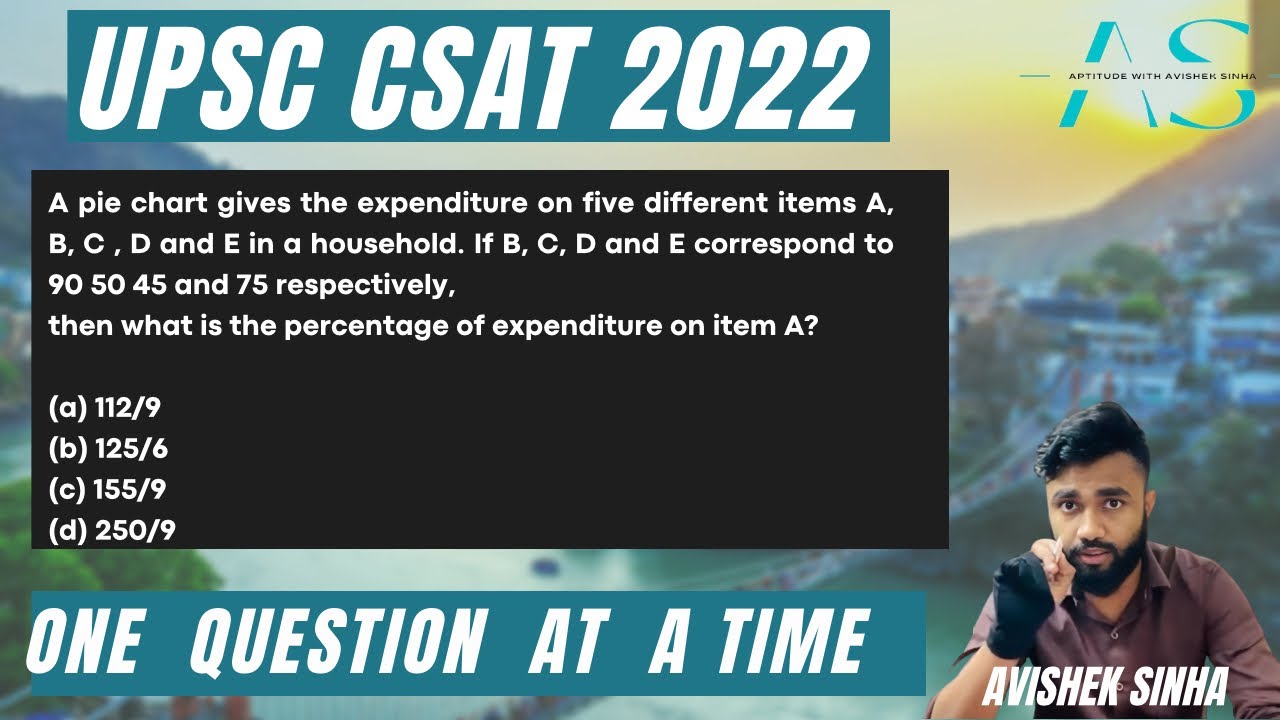 UPSC CSAT 2022

AS
APTITUDE WITH AVISHEK SINHA

A pie chart gives the expenditure on five different items A, B, C , D and E in a household. If B, C, D and E correspond to 90 50 45 and 75 respectively,
then what is the percentage of expenditure on item A?

(a) 112/9
(b) 125/6
(c) 155/9
(d) 250/9

ONE QUESTION AT A TIME

AVISHEK SINHA